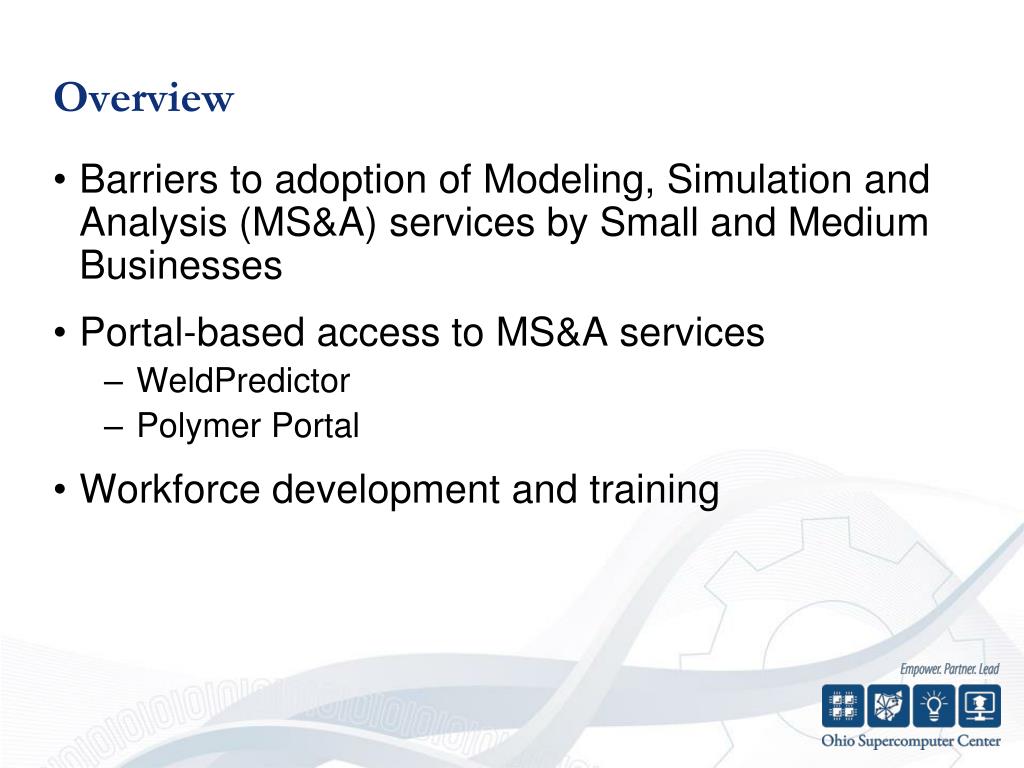 Overview

• Barriers to adoption of Modeling, Simulation and Analysis (MS&A) services by Small and Medium Businesses

• Portal-based access to MS&A services
– WeldPredictor
– Polymer Portal

• Workforce development and training

Empower. Partner. Lead

Ohio Supercomputer Center